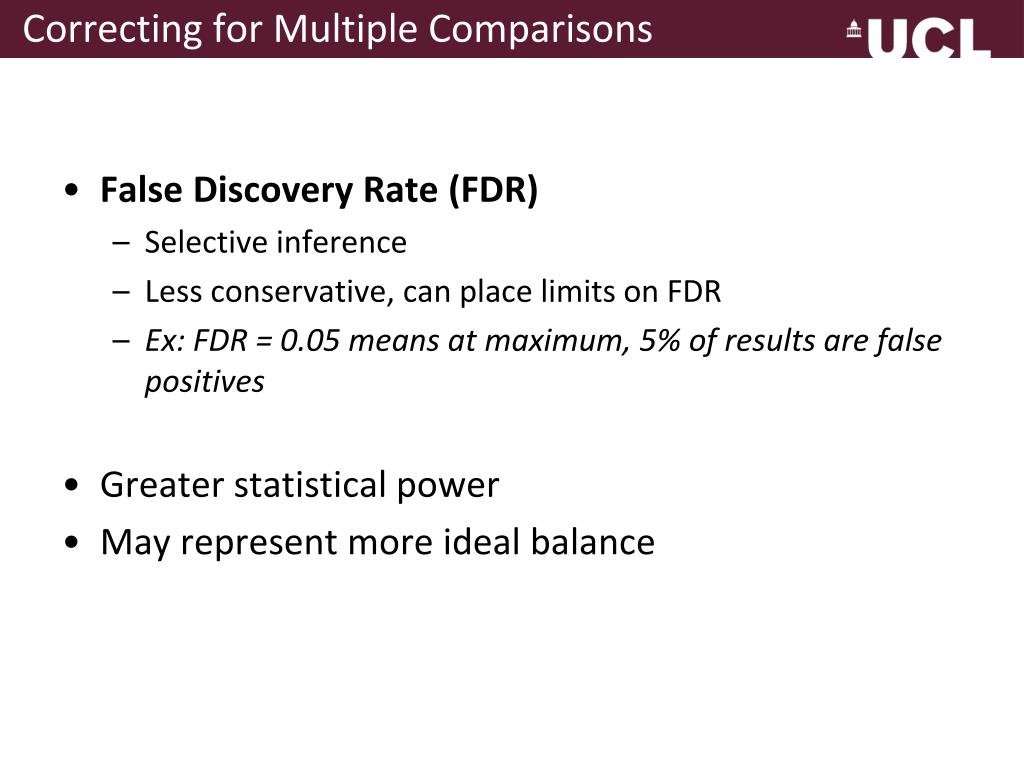 Correcting for Multiple Comparisons

UCL

• False Discovery Rate (FDR)
– Selective inference
– Less conservative, can place limits on FDR
– Ex: FDR = 0.05 means at maximum, 5% of results are false positives

• Greater statistical power
• May represent more ideal balance